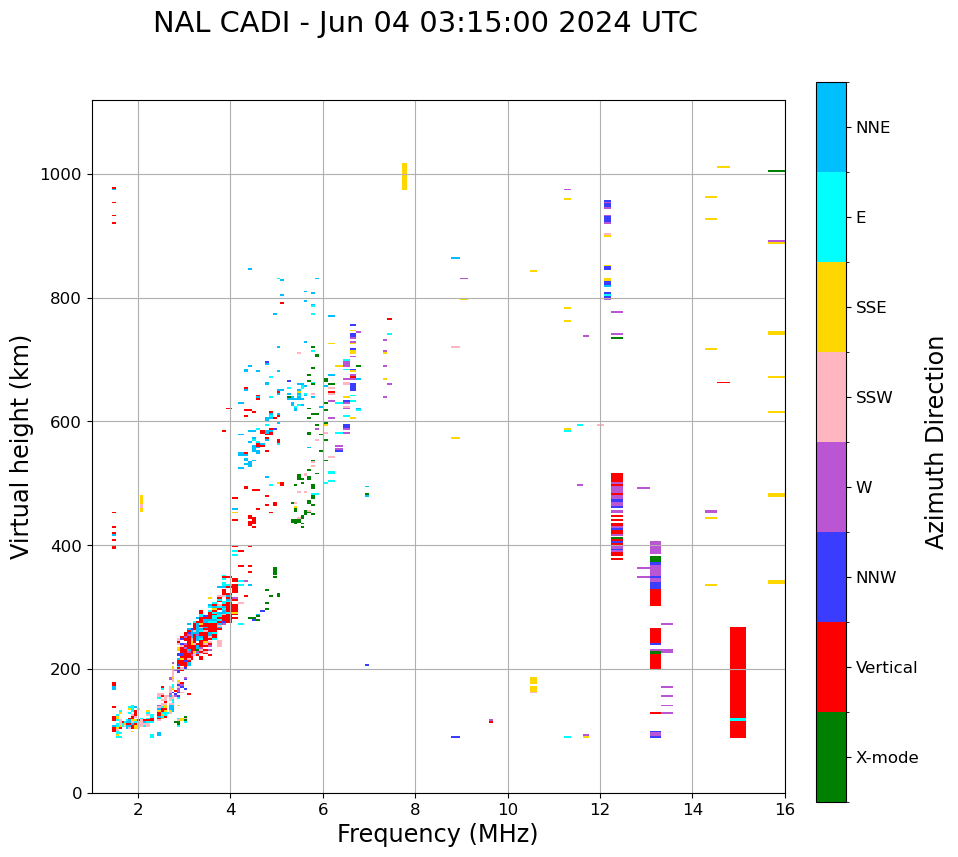 NAL CADI - Jun 04 03:15:00 2024 UTC

Virtual height (km)

1000
800
600
400
200
0

2
4
6
8
10
12
14
16

Frequency (MHz)

NNE
E
SSE
SSW
W
NNW
Vertical
X-mode

Azimuth Direction